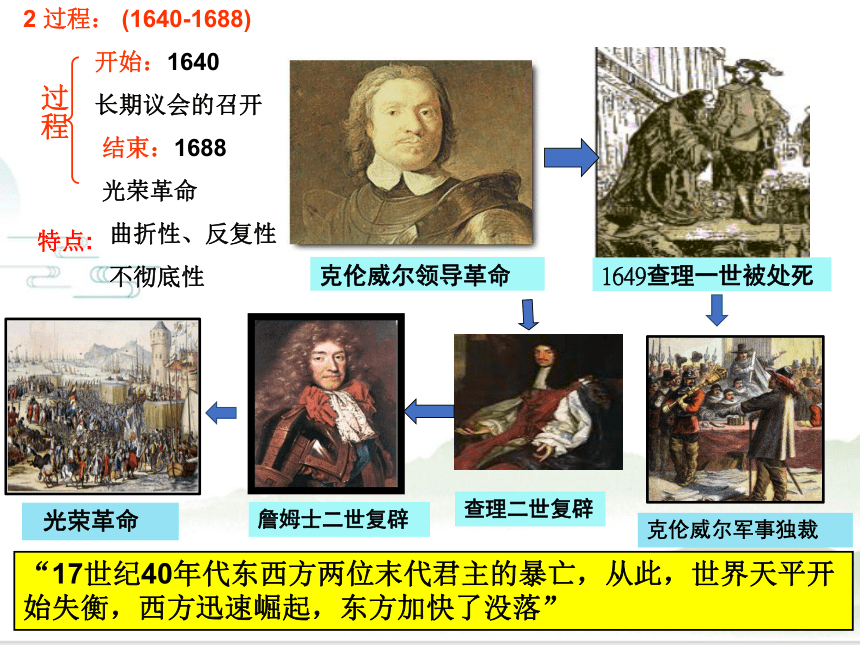 2 过程： (1640-1688)

过程

开始：1640

长期议会的召开

结束：1688

光荣革命

特点: 曲折性、反复性

不彻底性

克伦威尔领导革命

1649查理一世被处死

光荣革命

詹姆士二世复辟

查理二世复辟

克伦威尔军事独裁

“17世纪40年代东西方两位末代君主的暴亡，从此，世界天平开始失衡，西方迅速崛起，东方加快了没落”